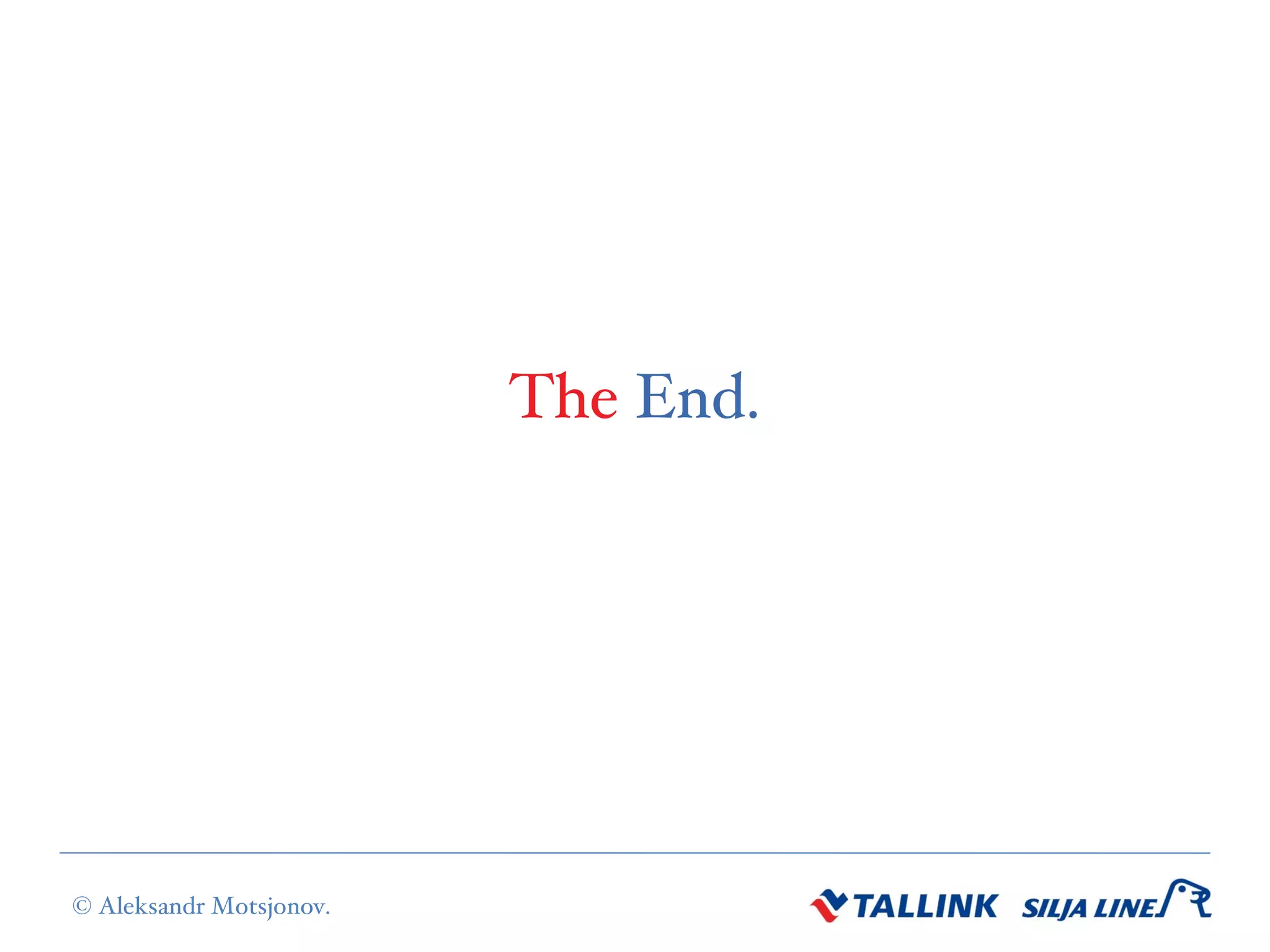 The End.

© Aleksandr Motsjonov.

TALLINK SILJA LINE